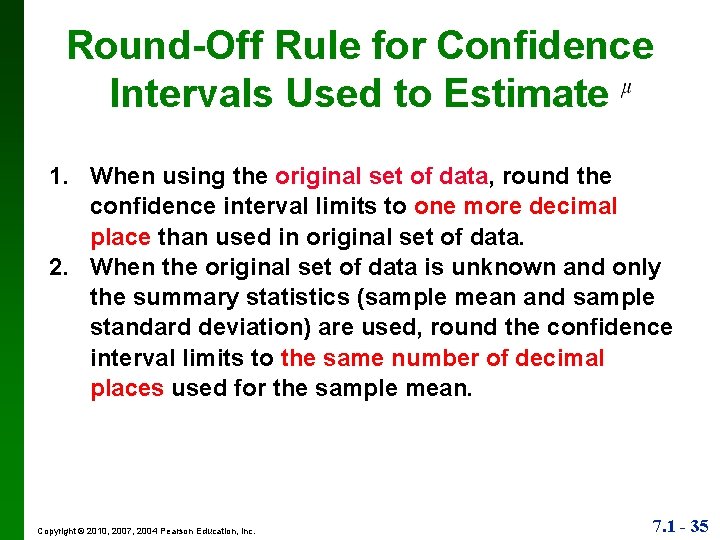 Round-Off Rule for Confidence Intervals Used to Estimate $\mu$

1. When using the original set of data, round the confidence interval limits to one more decimal place than used in original set of data.
2. When the original set of data is unknown and only the summary statistics (sample mean and sample standard deviation) are used, round the confidence interval limits to the same number of decimal places used for the sample mean.

Copyright © 2010, 2007, 2004 Pearson Education, Inc.

7.1 - 35